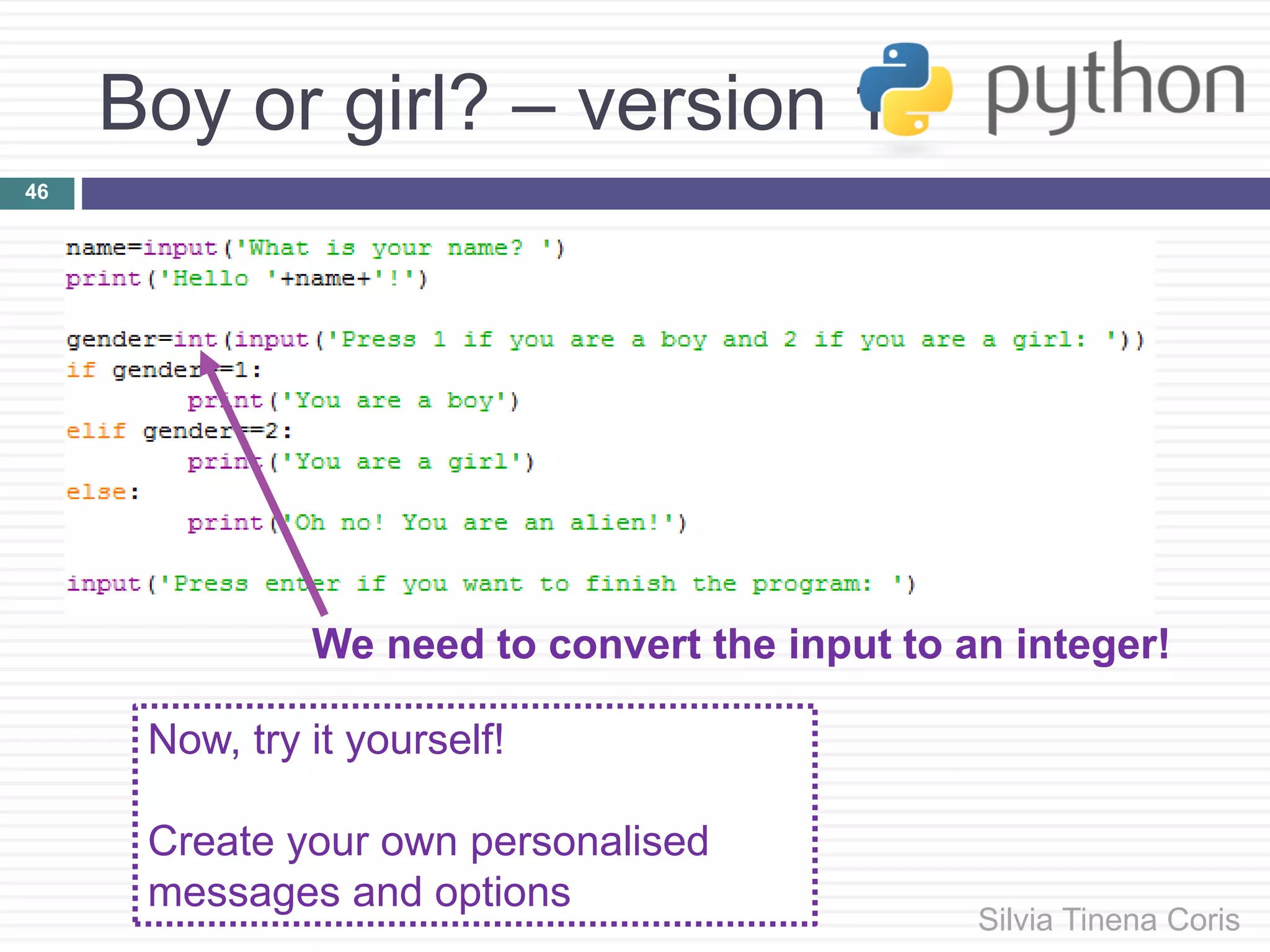 Boy or girl? – version 1

python

46

name=input('What is your name? ')
print('Hello '+name+'!')

gender=int(input('Press 1 if you are a boy and 2 if you are a girl: '))
if gender==1:
	print('You are a boy')
elif gender==2:
	print('You are a girl')
else:
	print('Oh no! You are an alien!')

input('Press enter if you want to finish the program: ')

We need to convert the input to an integer!

Now, try it yourself!

Create your own personalised messages and options

Silvia Tinena Coris